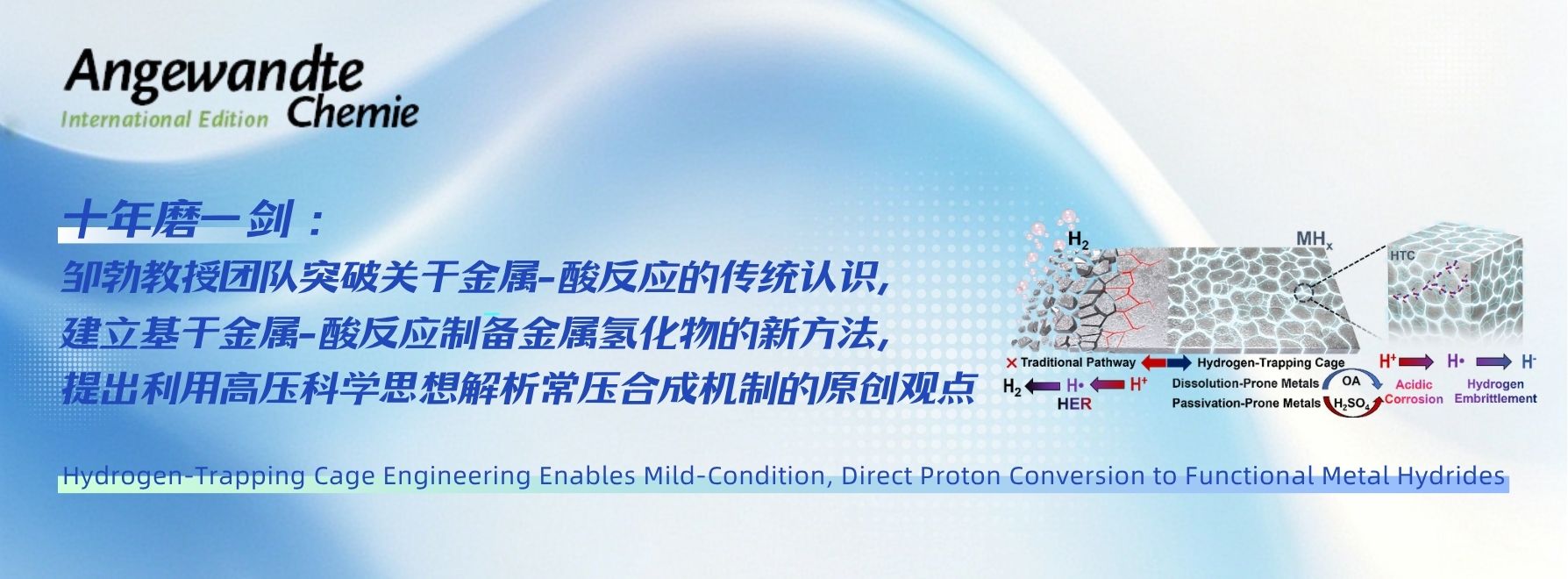 Angewandte
International Edition Chemie

十年磨一剑：
邹勃教授团队突破关于金属-酸反应的传统认识，
建立基于金属-酸反应制备金属氢化物的新方法，
提出利用高压科学思想解析常压合成机制的原创观点

$H_2$
$MH_x$
HTC
× Traditional Pathway
Hydrogen-Trapping Cage
$H_2$ H• $H^+$
HER
Dissolution-Prone Metals
Passivation-Prone Metals
OA
$H_2SO_4$
$H^+$ H• $H^-$
Acidic Corrosion
Hydrogen Embrittlement

Hydrogen-Trapping Cage Engineering Enables Mild-Condition, Direct Proton Conversion to Functional Metal Hydrides